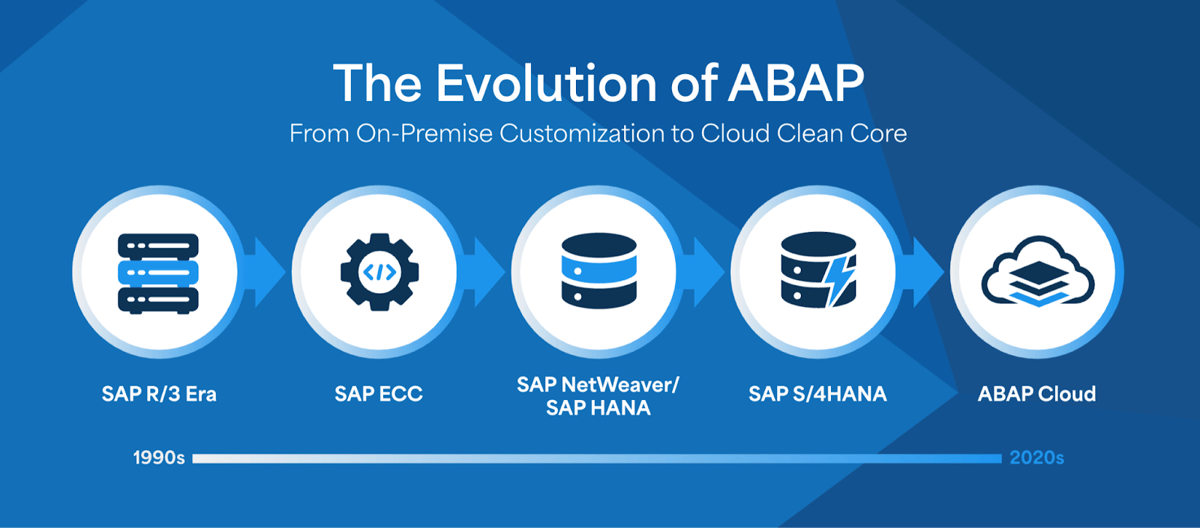 The Evolution of ABAP

From On-Premise Customization to Cloud Clean Core

</>

SAP R/3 Era

SAP ECC

SAP NetWeaver/ SAP HANA

SAP S/4HANA

ABAP Cloud

1990s

2020s